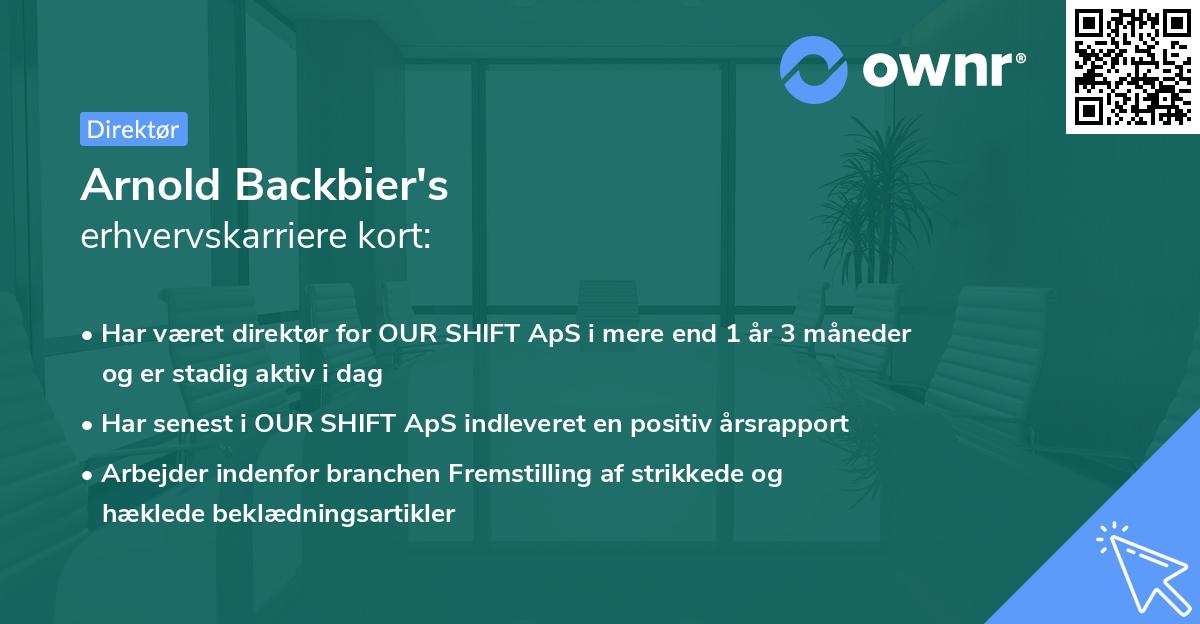 ownr®

Direktør

Arnold Backbier's
erhvervskarriere kort:

• Har været direktør for OUR SHIFT ApS i mere end 1 år 3 måneder og er stadig aktiv i dag

• Har senest i OUR SHIFT ApS indleveret en positiv årsrapport

• Arbejder indenfor branchen Fremstilling af strikkede og hæklede beklædningsartikler